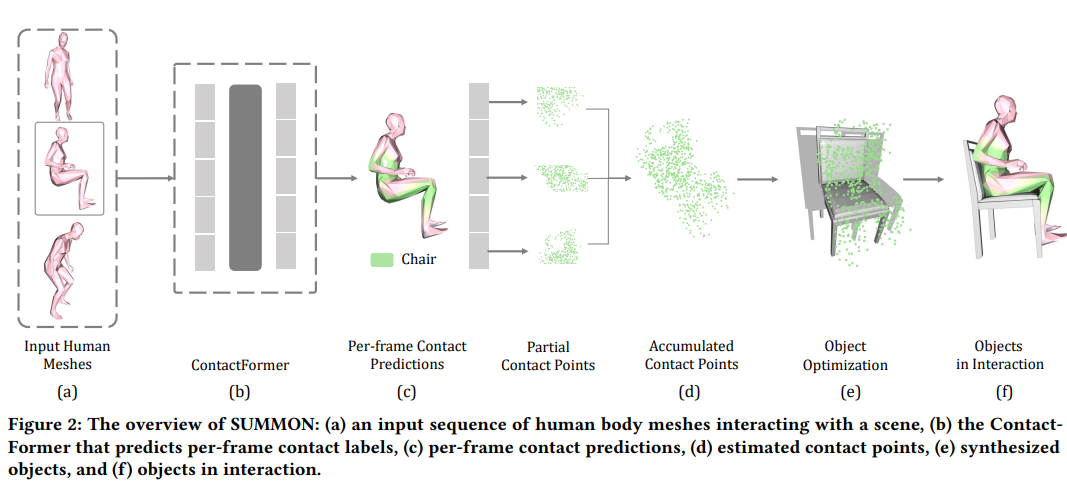 Chair

Input Human Meshes
(a)

ContactFormer
(b)

Per-frame Contact Predictions
(c)

Partial Contact Points

Accumulated Contact Points
(d)

Object Optimization
(e)

Objects in Interaction
(f)

Figure 2: The overview of SUMMON: (a) an input sequence of human body meshes interacting with a scene, (b) the ContactFormer that predicts per-frame contact labels, (c) per-frame contact predictions, (d) estimated contact points, (e) synthesized objects, and (f) objects in interaction.